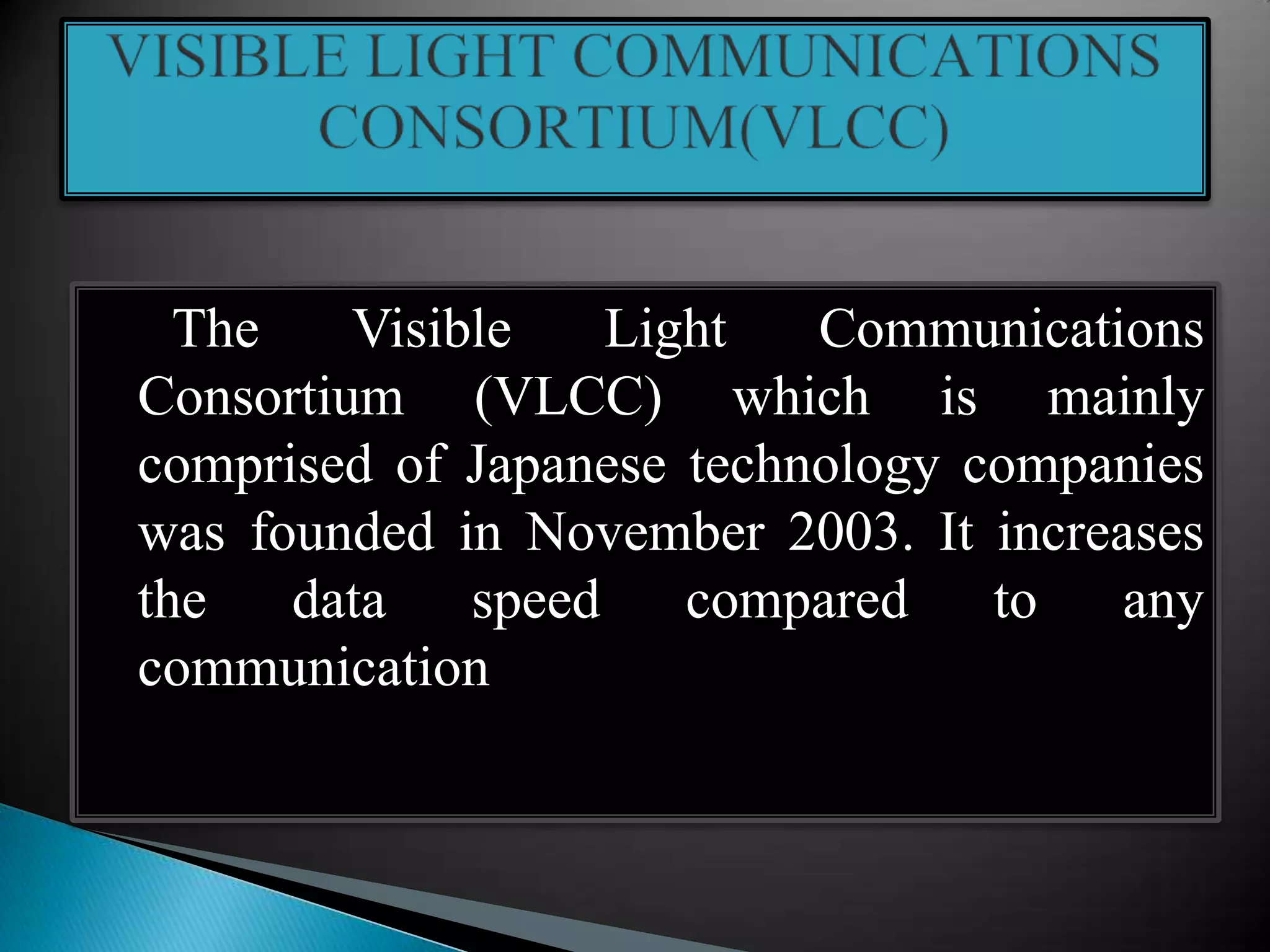 VISIBLE LIGHT COMMUNICATIONS CONSORTIUM(VLCC)

The Visible Light Communications Consortium (VLCC) which is mainly comprised of Japanese technology companies was founded in November 2003. It increases the data speed compared to any communication